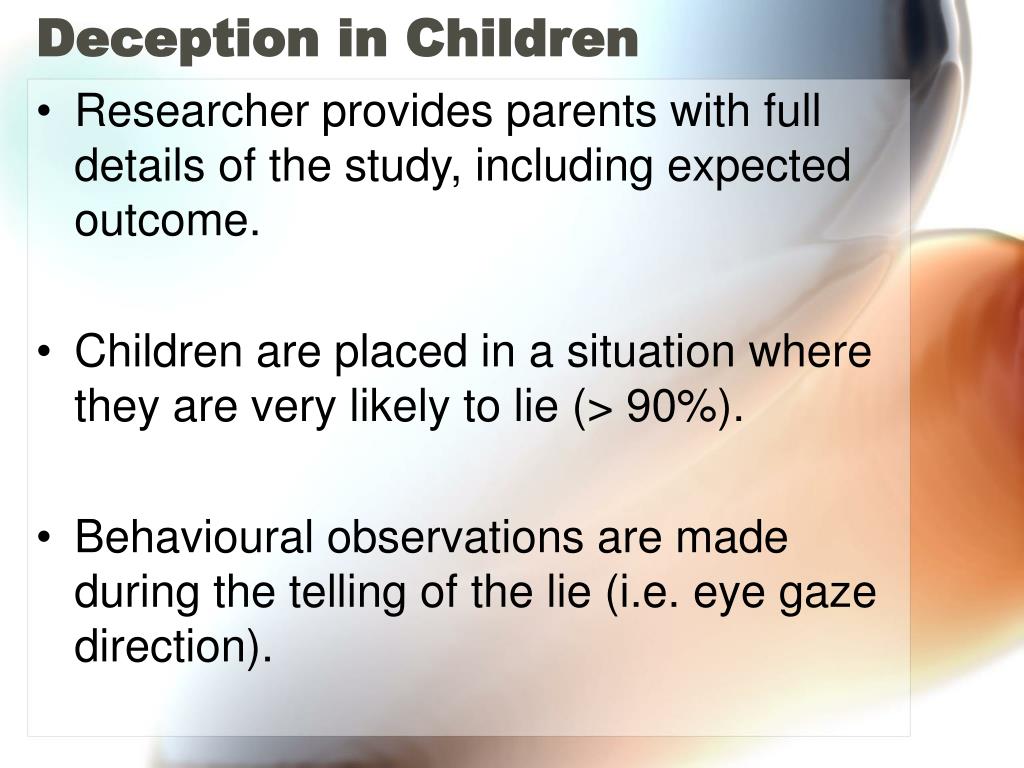 Deception in Children

• Researcher provides parents with full details of the study, including expected outcome.

• Children are placed in a situation where they are very likely to lie (> 90%).

• Behavioural observations are made during the telling of the lie (i.e. eye gaze direction).